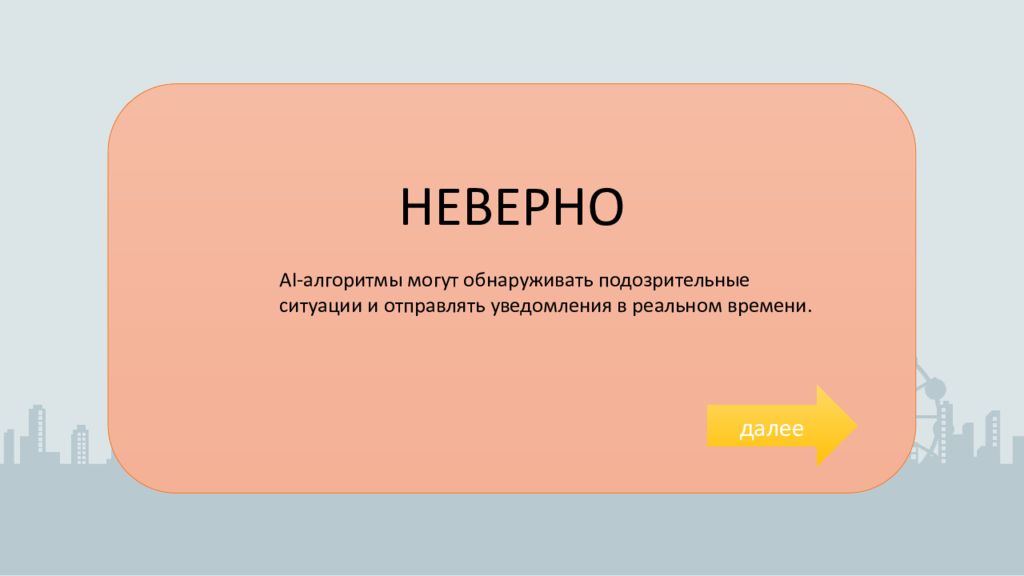 НЕВЕРНО

AI-алгоритмы могут обнаруживать подозрительные ситуации и отправлять уведомления в реальном времени.

далее